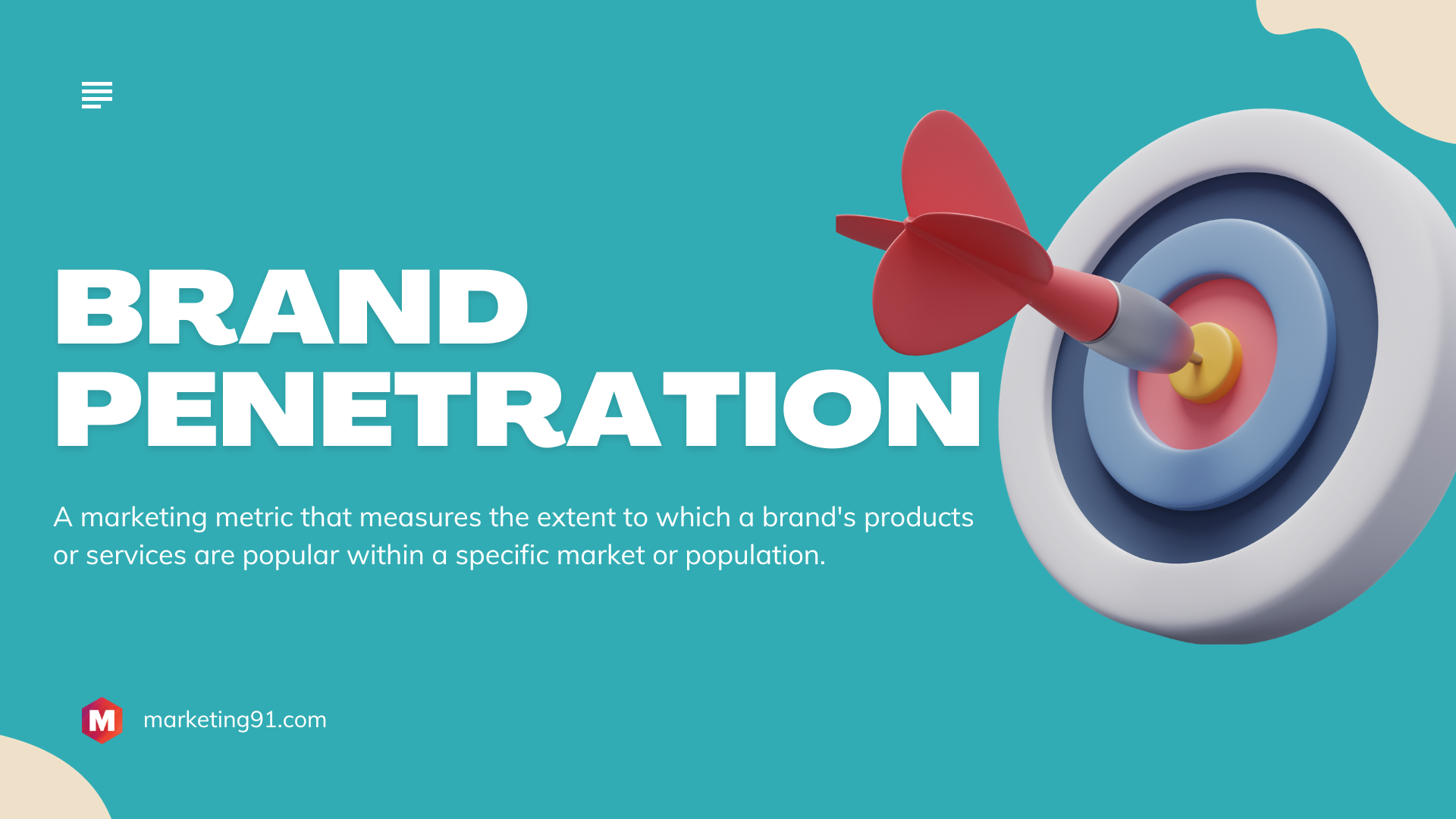 BRAND PENETRATION

A marketing metric that measures the extent to which a brand's products or services are popular within a specific market or population.

M marketing91.com